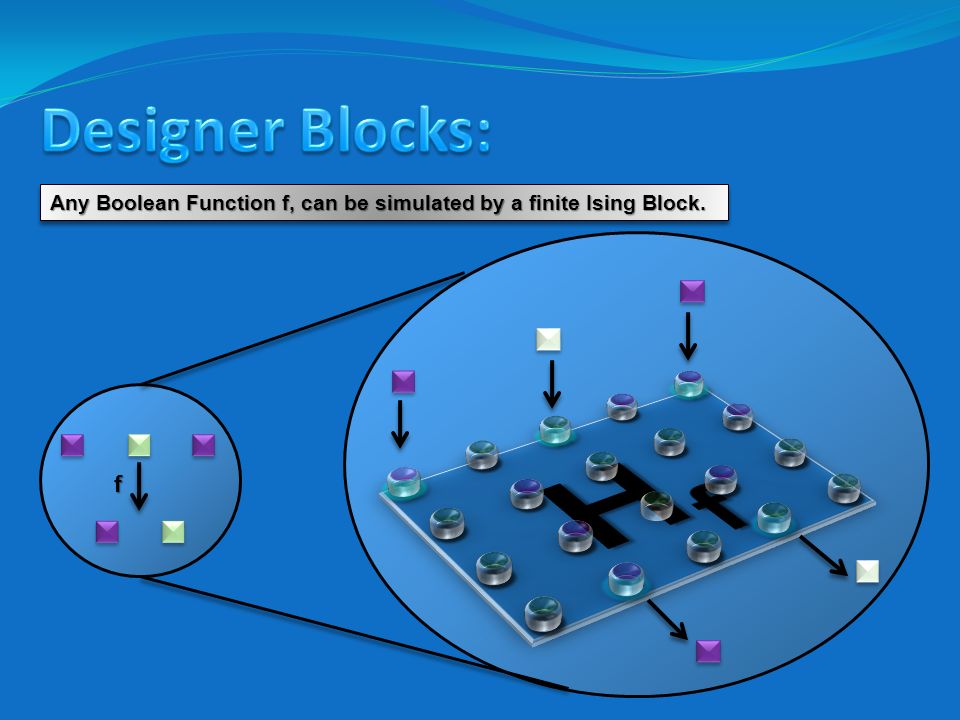 Designer Blocks:

Any Boolean Function f, can be simulated by a finite Ising Block.

f

$H_f$